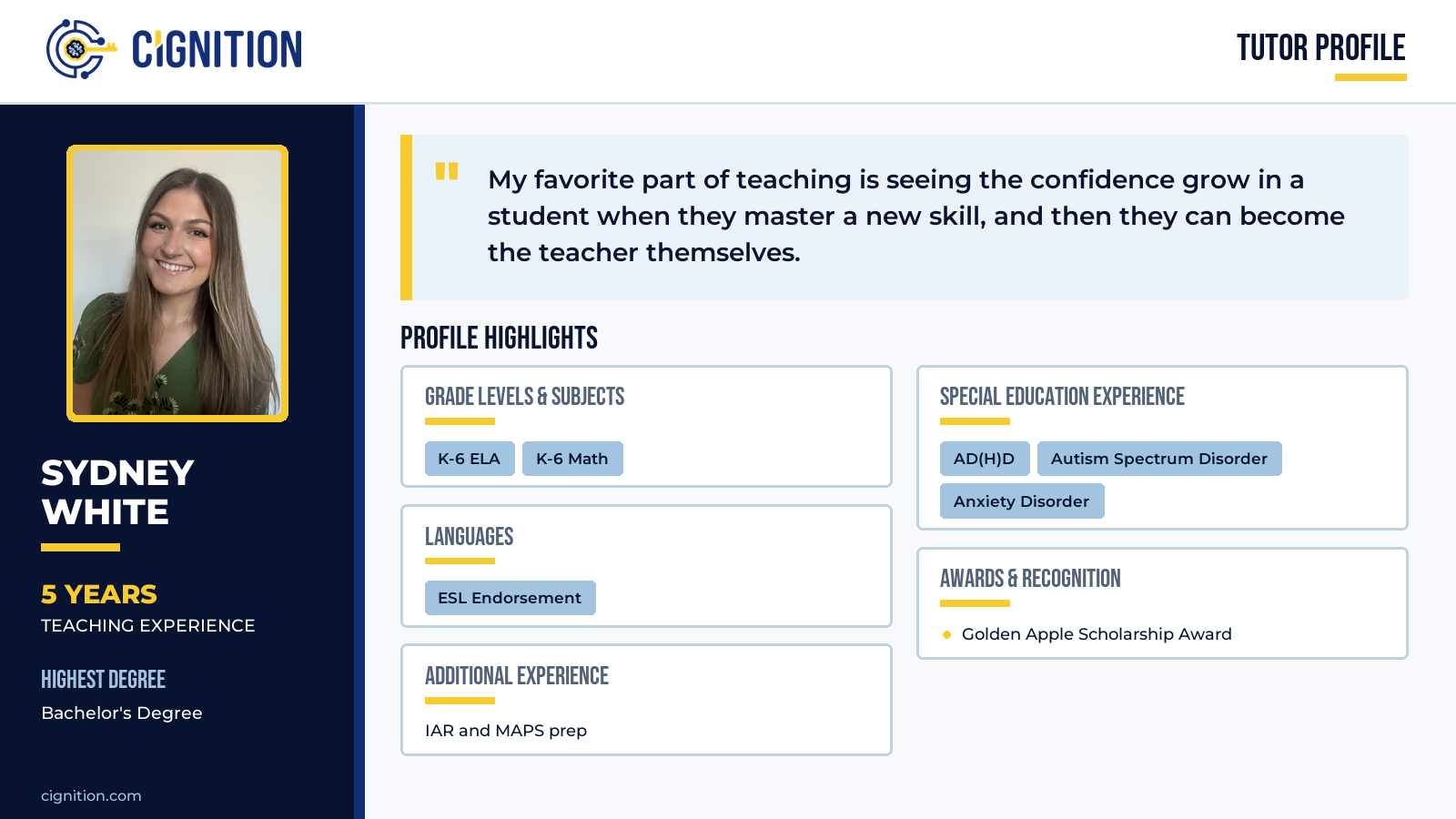 CIGNITION

TUTOR PROFILE

SYDNEY WHITE

5 YEARS
TEACHING EXPERIENCE

HIGHEST DEGREE
Bachelor's Degree

cignition.com

"

My favorite part of teaching is seeing the confidence grow in a student when they master a new skill, and then they can become the teacher themselves.

PROFILE HIGHLIGHTS

GRADE LEVELS & SUBJECTS

K-6 ELA
K-6 Math

LANGUAGES

ESL Endorsement

ADDITIONAL EXPERIENCE

IAR and MAPS prep

SPECIAL EDUCATION EXPERIENCE

AD(H)D
Autism Spectrum Disorder
Anxiety Disorder

AWARDS & RECOGNITION

Golden Apple Scholarship Award